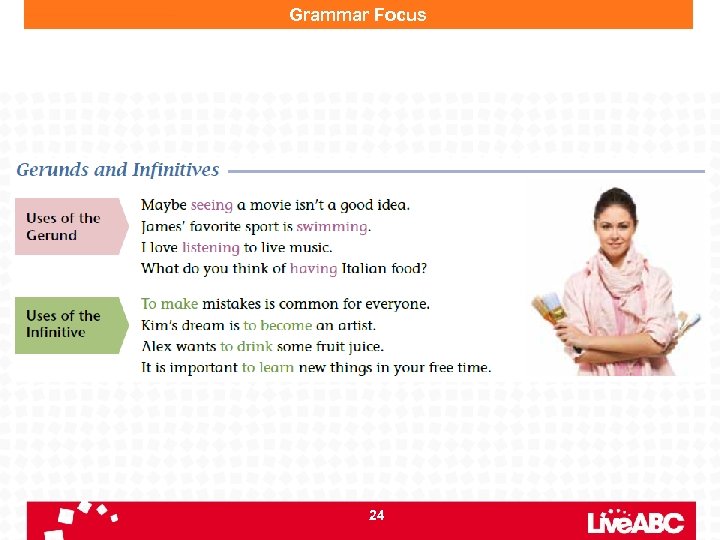 Grammar Focus

Gerunds and Infinitives

Uses of the Gerund

Maybe seeing a movie isn't a good idea.
James' favorite sport is swimming.
I love listening to live music.
What do you think of having Italian food?

Uses of the Infinitive

To make mistakes is common for everyone.
Kim's dream is to become an artist.
Alex wants to drink some fruit juice.
It is important to learn new things in your free time.

24

LiveABC